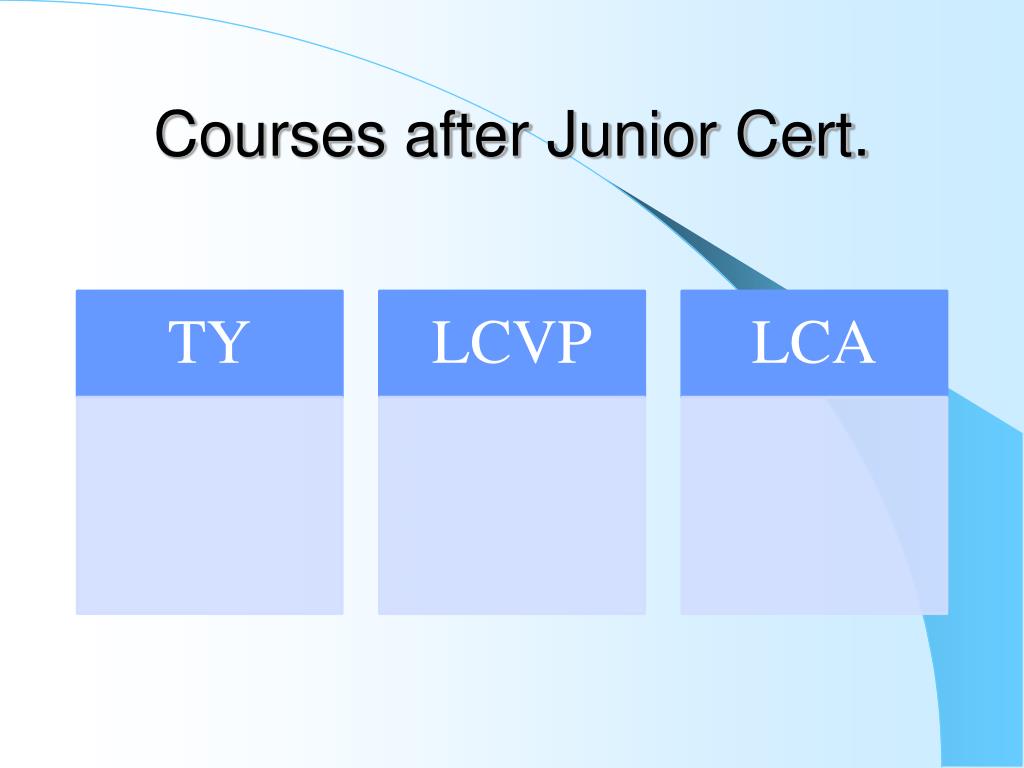 Courses after Junior Cert.

TY

LCVP

LCA